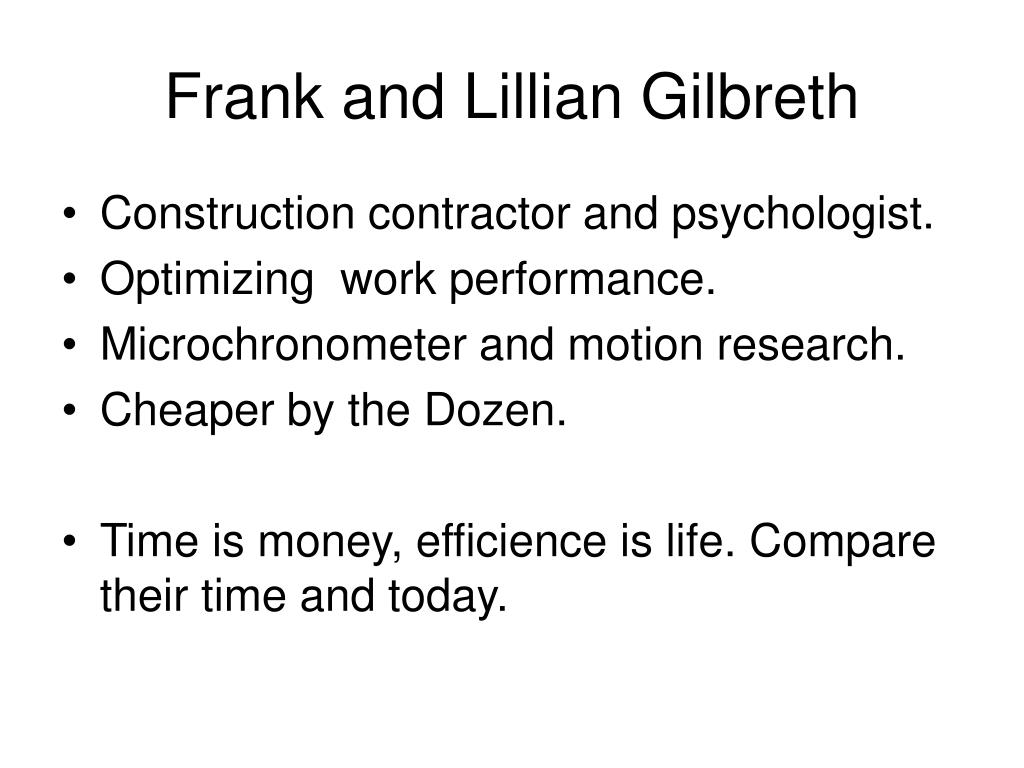 Frank and Lillian Gilbreth

• Construction contractor and psychologist.
• Optimizing work performance.
• Microchronometer and motion research.
• Cheaper by the Dozen.

• Time is money, efficience is life. Compare their time and today.